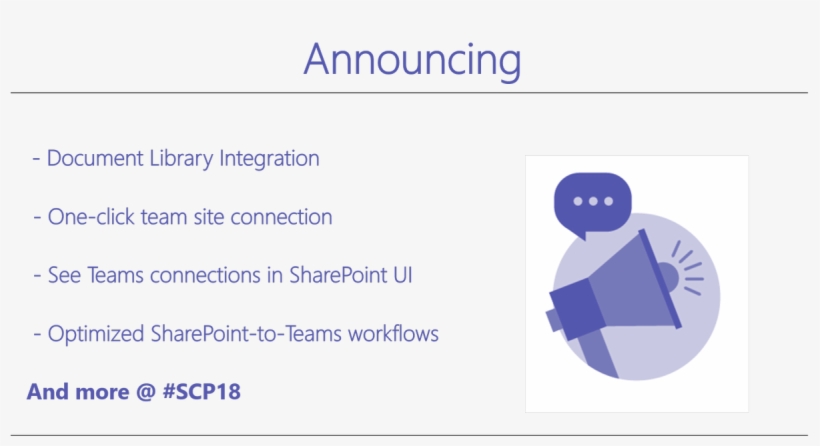 Announcing

- Document Library Integration

- One-click team site connection

- See Teams connections in SharePoint UI

- Optimized SharePoint-to-Teams workflows

And more @ #SCP18